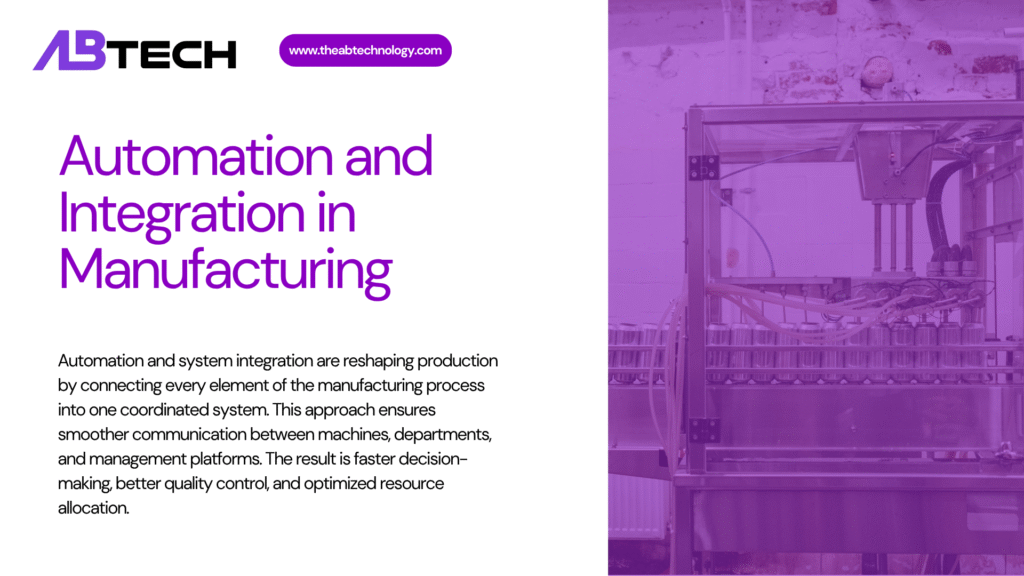 ABTECH

www.theabtechnology.com

Automation and Integration in Manufacturing

Automation and system integration are reshaping production by connecting every element of the manufacturing process into one coordinated system. This approach ensures smoother communication between machines, departments, and management platforms. The result is faster decision-making, better quality control, and optimized resource allocation.